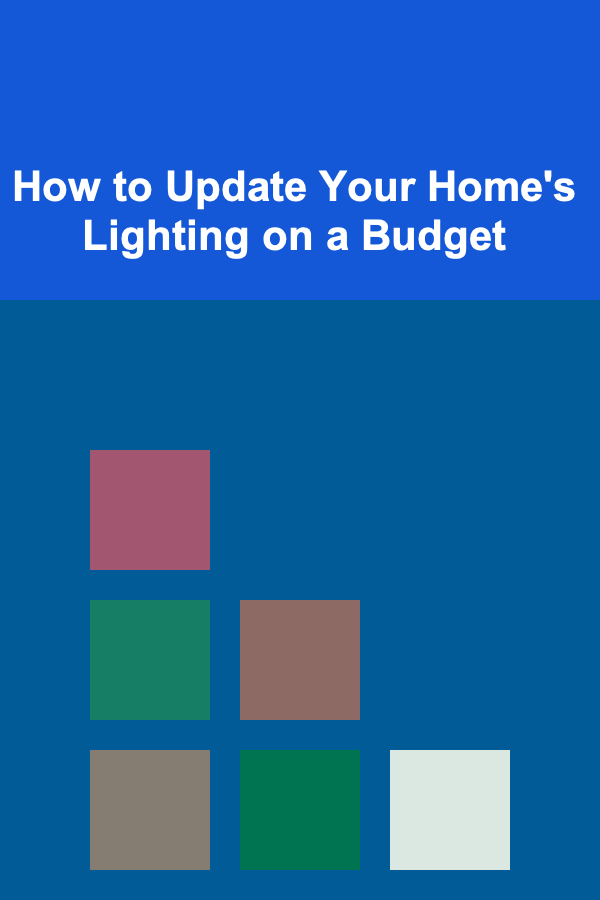 How to Update Your Home's Lighting on a Budget